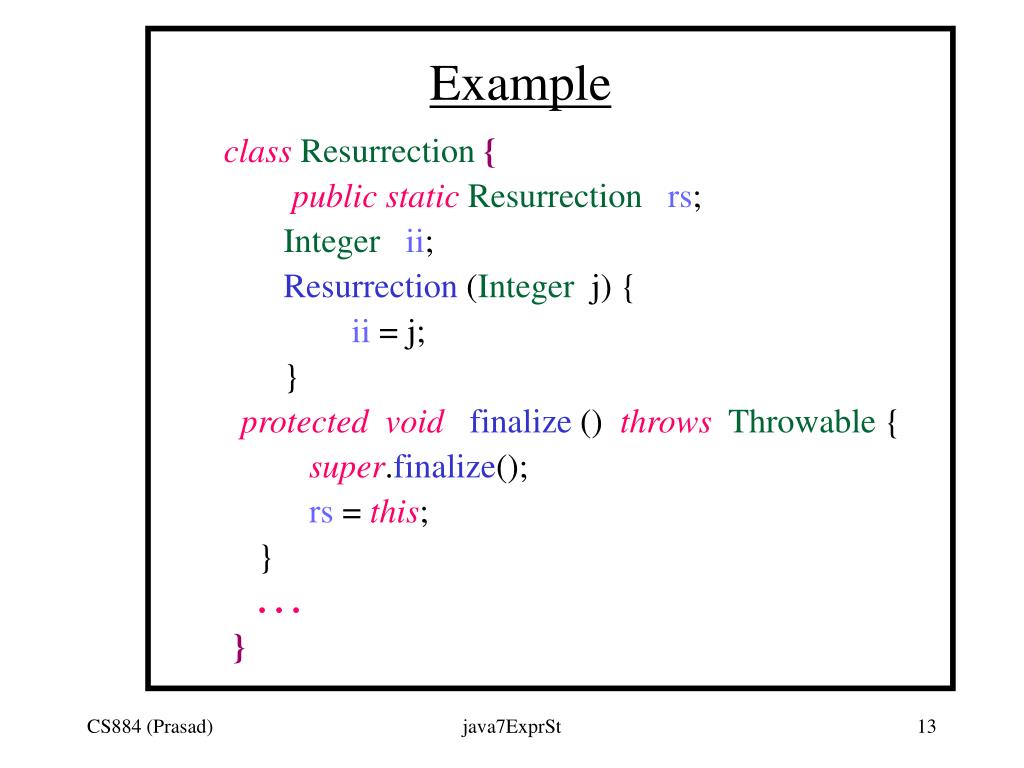 Example

class Resurrection {
public static Resurrection rs;
Integer ii;
Resurrection (Integer j) {
ii = j;
}
protected void finalize () throws Throwable {
super.finalize();
rs = this;
}
. . .
}

CS884 (Prasad)

java7ExprSt

13